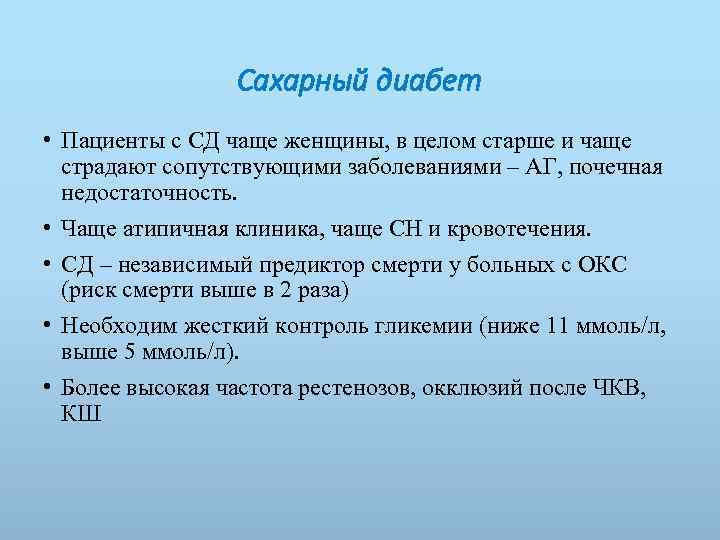 Сахарный диабет

• Пациенты с СД чаще женщины, в целом старше и чаще страдают сопутствующими заболеваниями – АГ, почечная недостаточность.

• Чаще атипичная клиника, чаще СН и кровотечения.

• СД – независимый предиктор смерти у больных с ОКС (риск смерти выше в 2 раза)

• Необходим жесткий контроль гликемии (ниже 11 ммоль/л, выше 5 ммоль/л).

• Более высокая частота рестенозов, окклюзий после ЧКВ, КШ